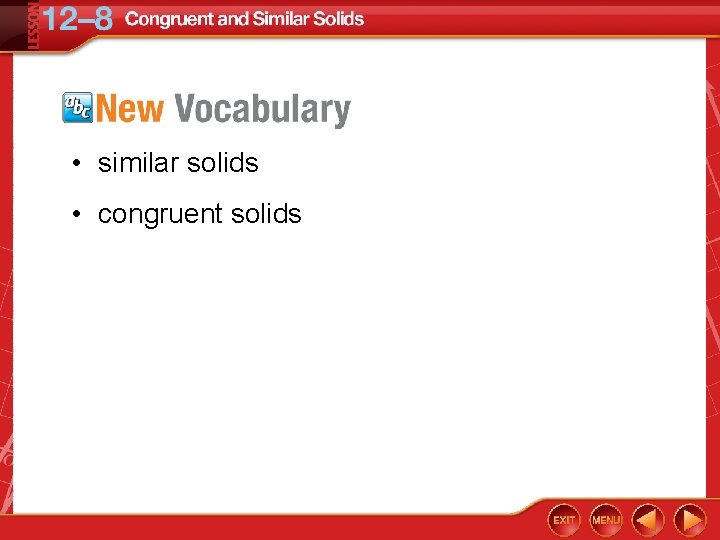 LESSON 12–8 Congruent and Similar Solids

abc New Vocabulary

• similar solids

• congruent solids

EXIT MENU